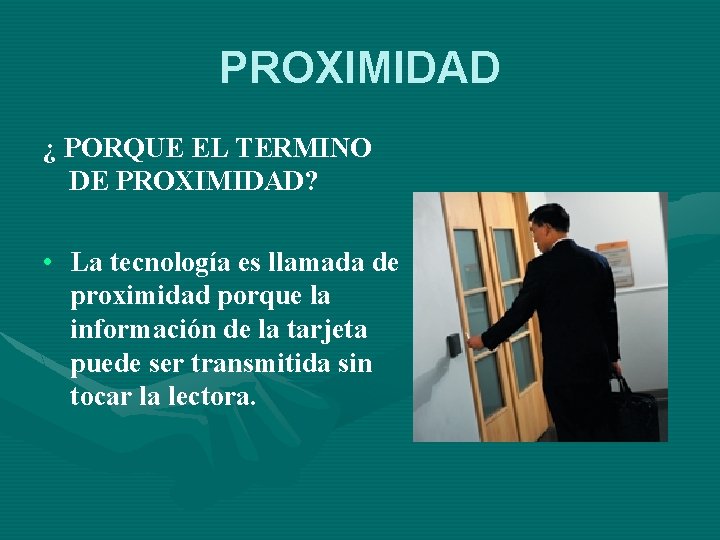 PROXIMIDAD

¿ PORQUE EL TERMINO DE PROXIMIDAD?

• La tecnología es llamada de proximidad porque la información de la tarjeta puede ser transmitida sin tocar la lectora.